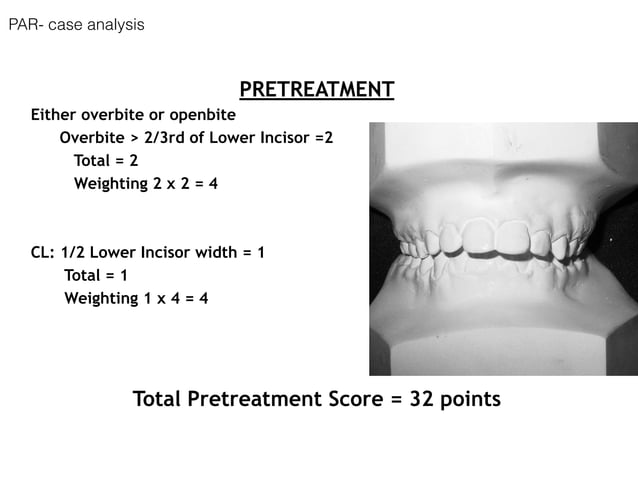 PAR- case analysis

PRETREATMENT

Either overbite or openbite

Overbite > 2/3rd of Lower Incisor =2

Total = 2

Weighting 2 x 2 = 4

CL: 1/2 Lower Incisor width = 1

Total = 1

Weighting 1 x 4 = 4

Total Pretreatment Score = 32 points